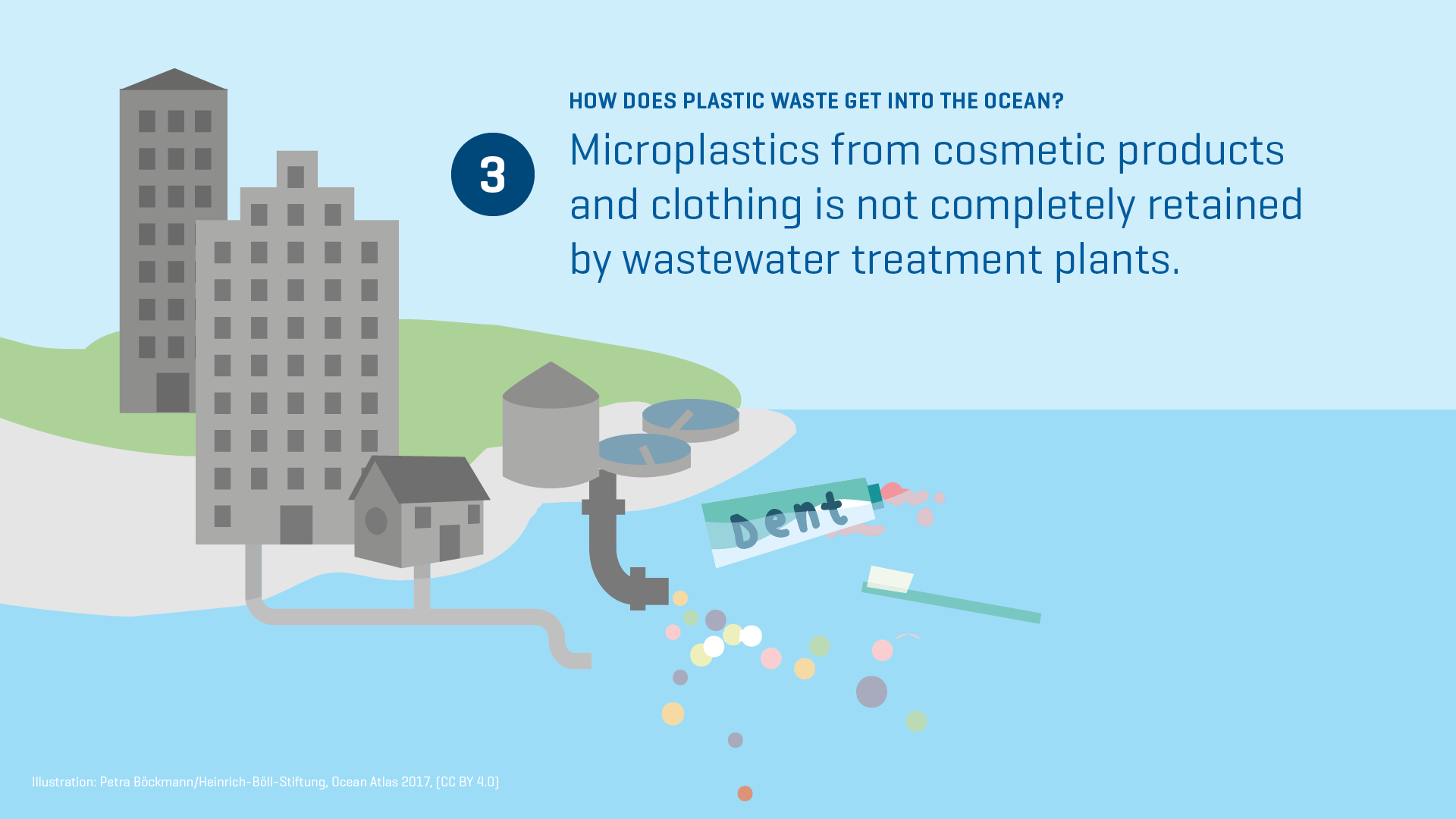 HOW DOES PLASTIC WASTE GET INTO THE OCEAN?

3

Microplastics from cosmetic products and clothing is not completely retained by wastewater treatment plants.

Dent

Illustration: Petra Böckmann/Heinrich-Böll-Stiftung, Ocean Atlas 2017, (CC BY 4.0)